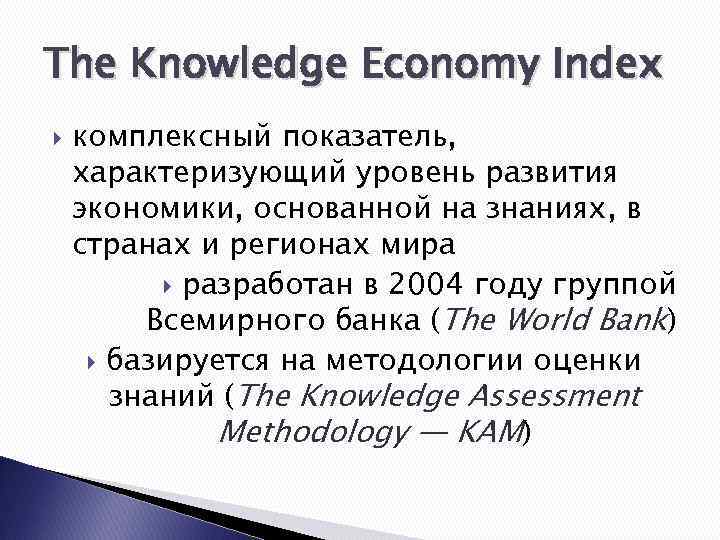 The Knowledge Economy Index

комплексный показатель, характеризующий уровень развития экономики, основанной на знаниях, в странах и регионах мира

разработан в 2004 году группой Всемирного банка (The World Bank)

базируется на методологии оценки знаний (The Knowledge Assessment Methodology — KAM)